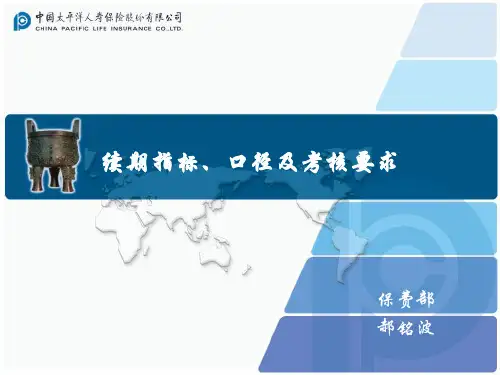 中国太平洋人寿保险股份有限公司
CHINA PACIFIC LIFE INSURANCE CO.,LTD.

续期指标、口径及考核要求

保费部
郝铭波